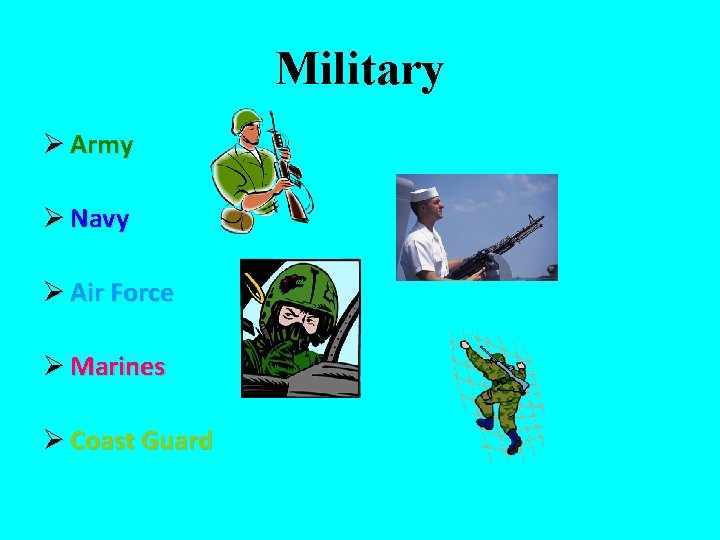 Military

➢ Army

➢ Navy

➢ Air Force

➢ Marines

➢ Coast Guard